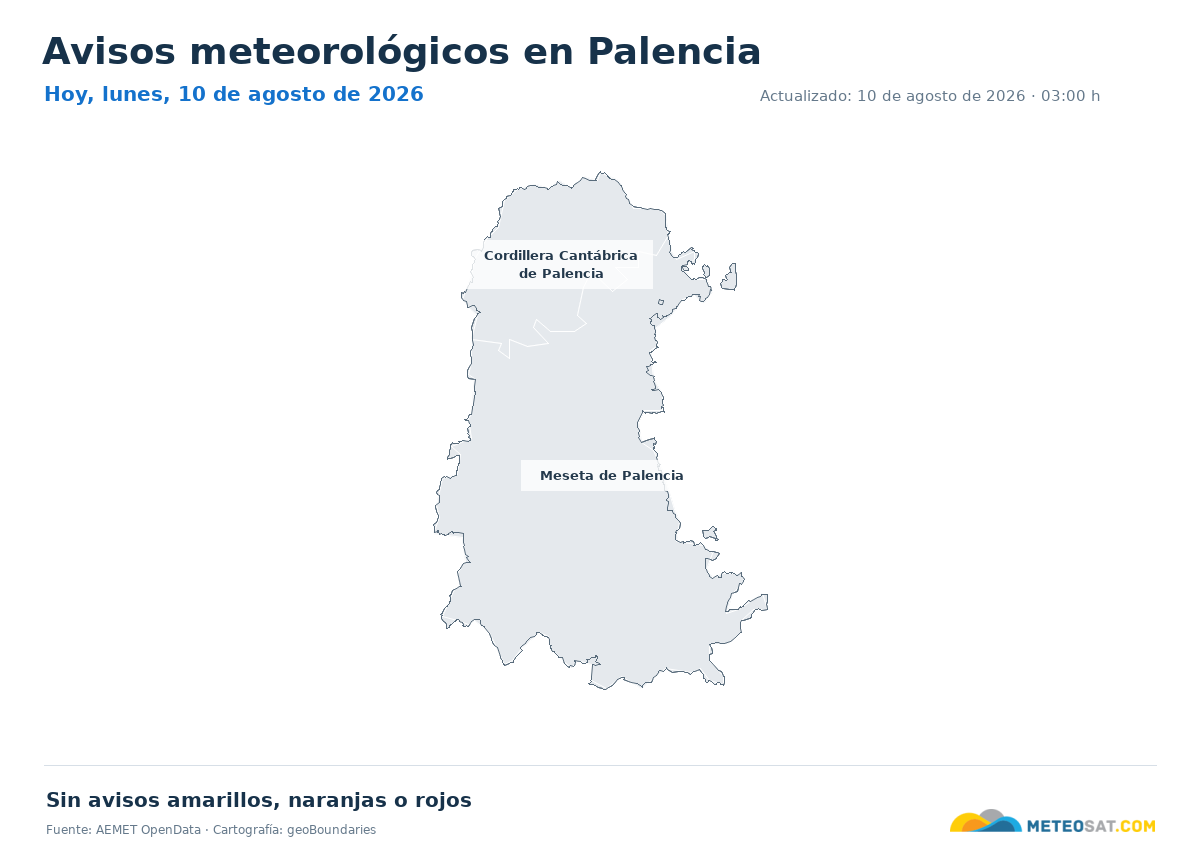 Avisos meteorológicos en Palencia

Hoy, lunes, 10 de agosto de 2026

Actualizado: 10 de agosto de 2026 · 03:00 h

Cordillera Cantábrica de Palencia

Meseta de Palencia

Sin avisos amarillos, naranjas o rojos

Fuente: AEMET OpenData · Cartografía: geoBoundaries

METEOSAT.COM